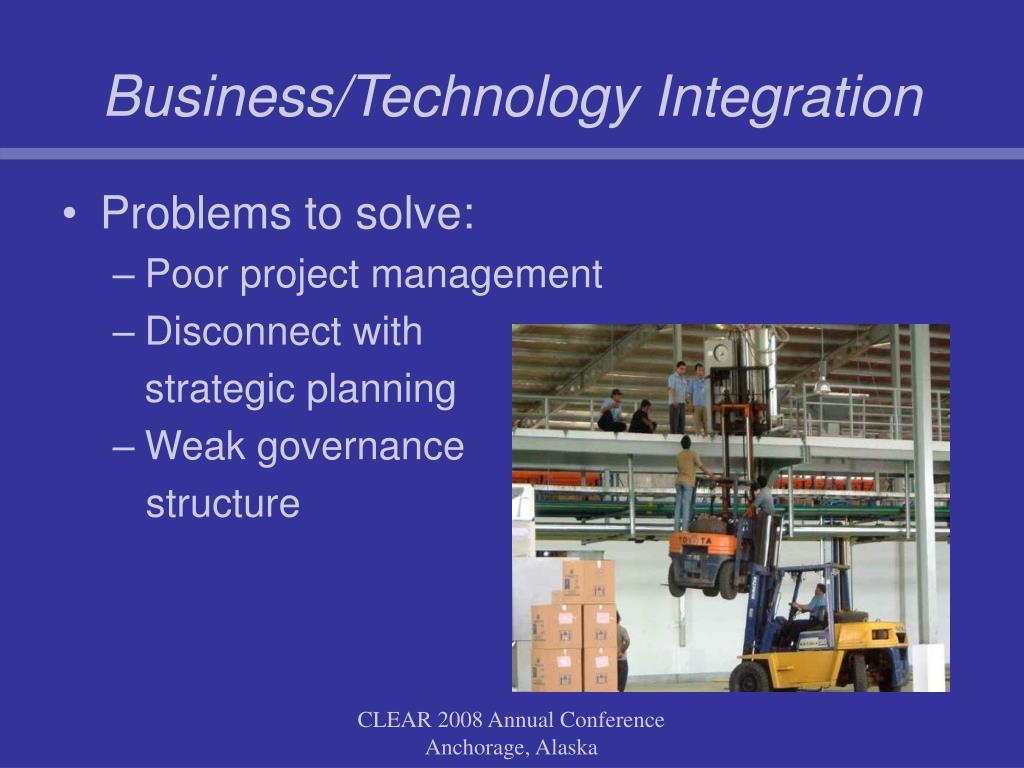 Business/Technology Integration

• Problems to solve:
– Poor project management
– Disconnect with strategic planning
– Weak governance structure

TOYOTA

CLEAR 2008 Annual Conference
Anchorage, Alaska